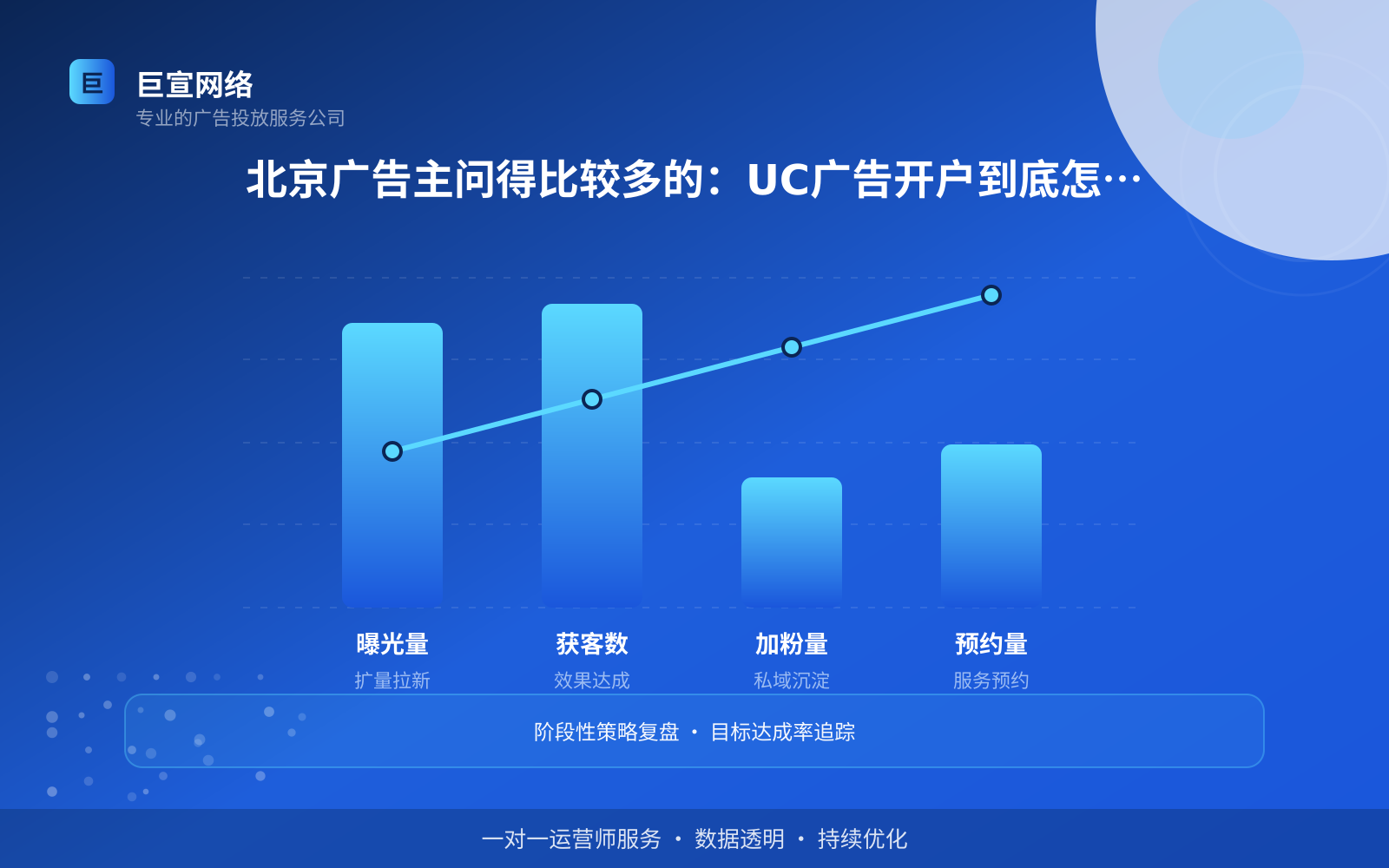 巨

巨宣网络
专业的广告投放服务公司

北京广告主问得比较多的：UC广告开户到底怎…

曝光量
扩量拉新

获客数
效果达成

加粉量
私域沉淀

预约量
服务预约

阶段性策略复盘 · 目标达成率追踪

一对一运营师服务 · 数据透明 · 持续优化